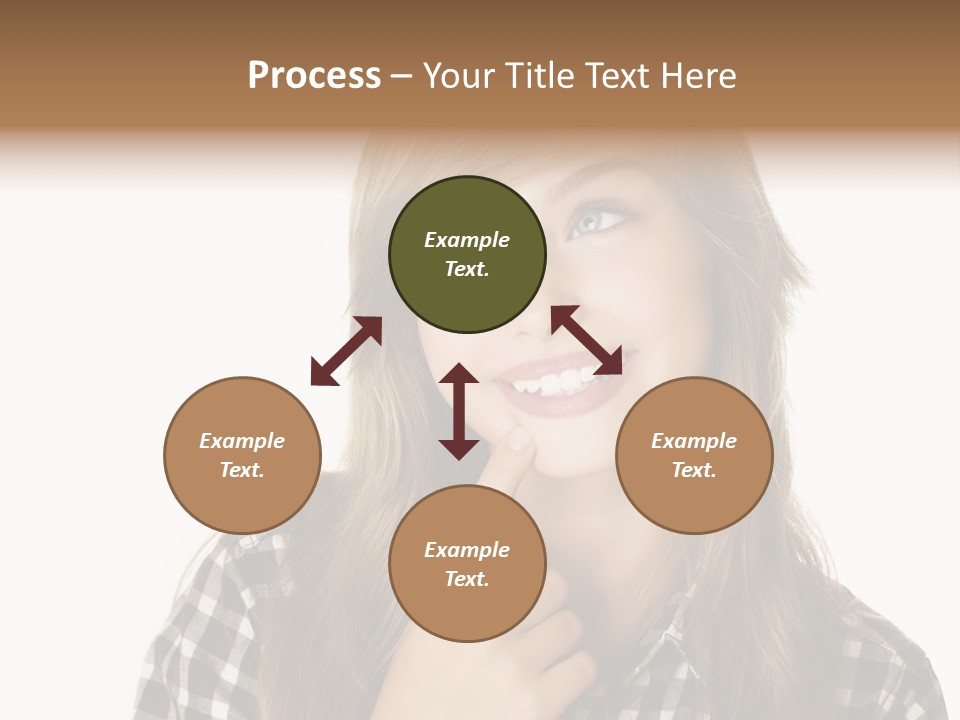 Process – Your Title Text Here

Example Text.

Example Text.

Example Text.

Example Text.